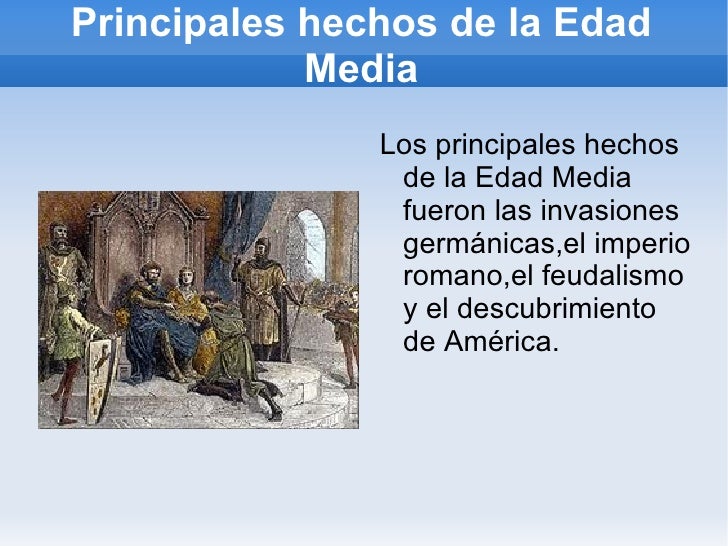 Principales hechos de la Edad Media

Los principales hechos de la Edad Media fueron las invasiones germánicas,el imperio romano,el feudalismo y el descubrimiento de América.